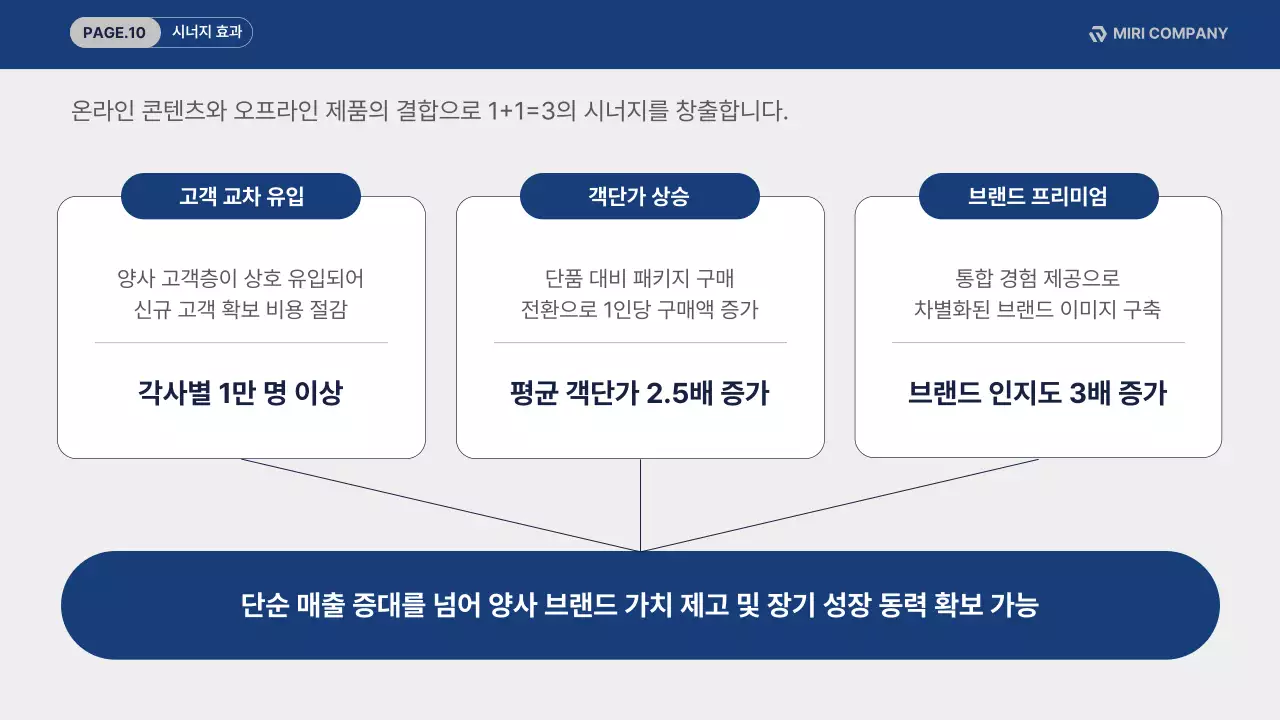 PAGE.10 시너지 효과

MIRI COMPANY

온라인 콘텐츠와 오프라인 제품의 결합으로 1+1=3의 시너지를 창출합니다.

고객 교차 유입

양사 고객층이 상호 유입되어 신규 고객 확보 비용 절감

각사별 1만 명 이상

객단가 상승

단품 대비 패키지 구매 전환으로 1인당 구매액 증가

평균 객단가 2.5배 증가

브랜드 프리미엄

통합 경험 제공으로 차별화된 브랜드 이미지 구축

브랜드 인지도 3배 증가

단순 매출 증대를 넘어 양사 브랜드 가치 제고 및 장기 성장 동력 확보 가능